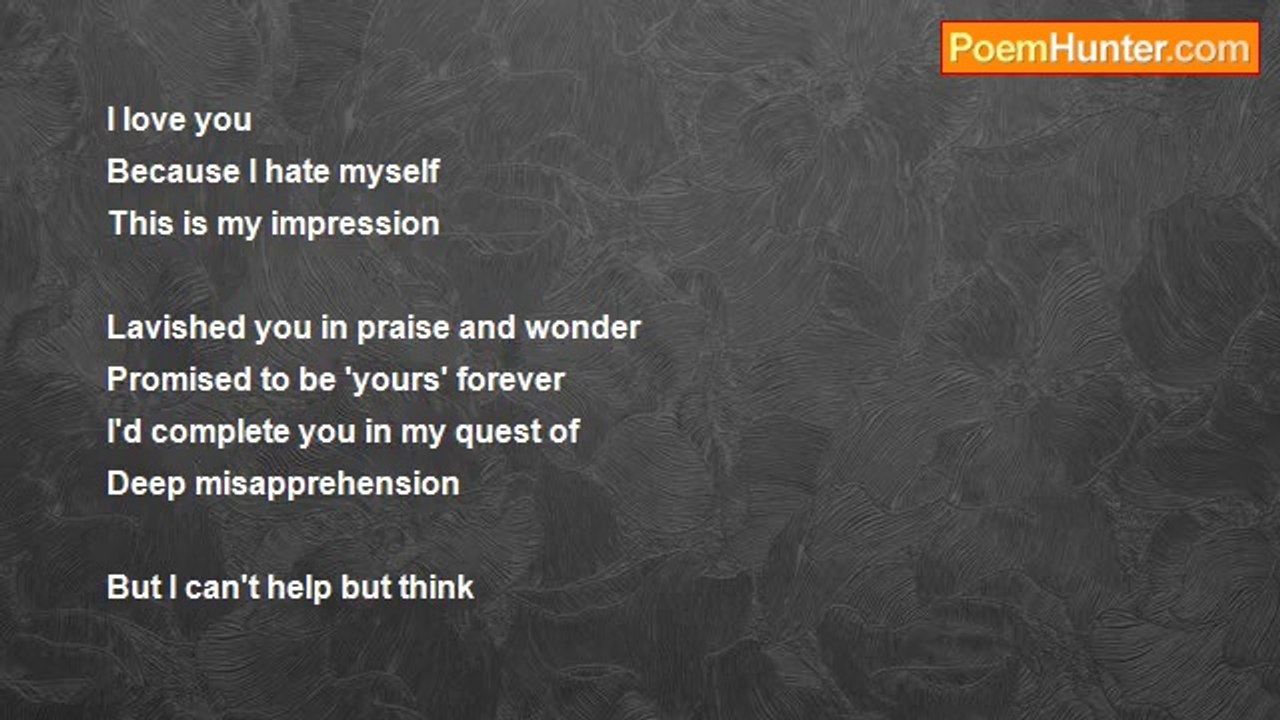 PoemHunter.com

I love you
Because I hate myself
This is my impression

Lavished you in praise and wonder
Promised to be 'yours' forever
I'd complete you in my quest of
Deep misapprehension

But I can't help but think